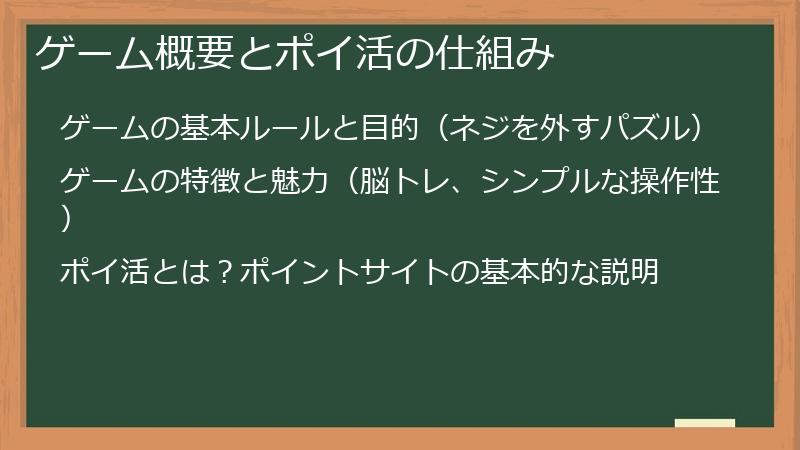 ゲーム概要とポイ活の仕組み

ゲームの基本ルールと目的（ネジを外すパズル）

ゲームの特徴と魅力（脳トレ、シンプルな操作性）

ポイ活とは？ポイントサイトの基本的な説明